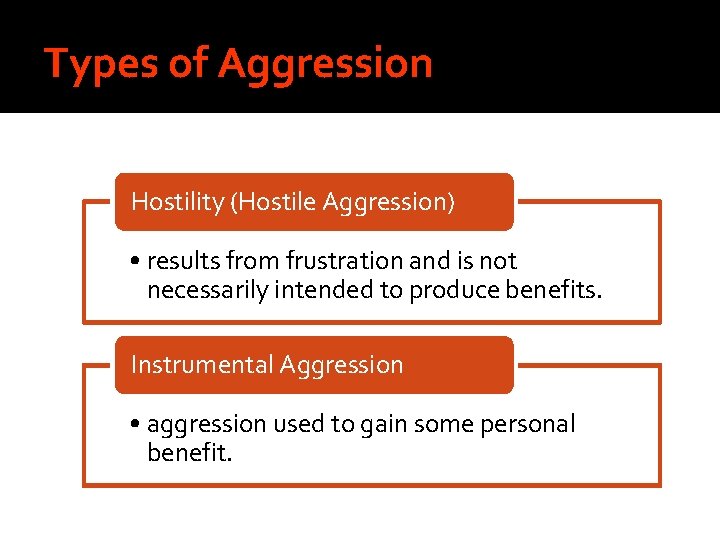 Types of Aggression

Hostility (Hostile Aggression)

• results from frustration and is not necessarily intended to produce benefits.

Instrumental Aggression

• aggression used to gain some personal benefit.